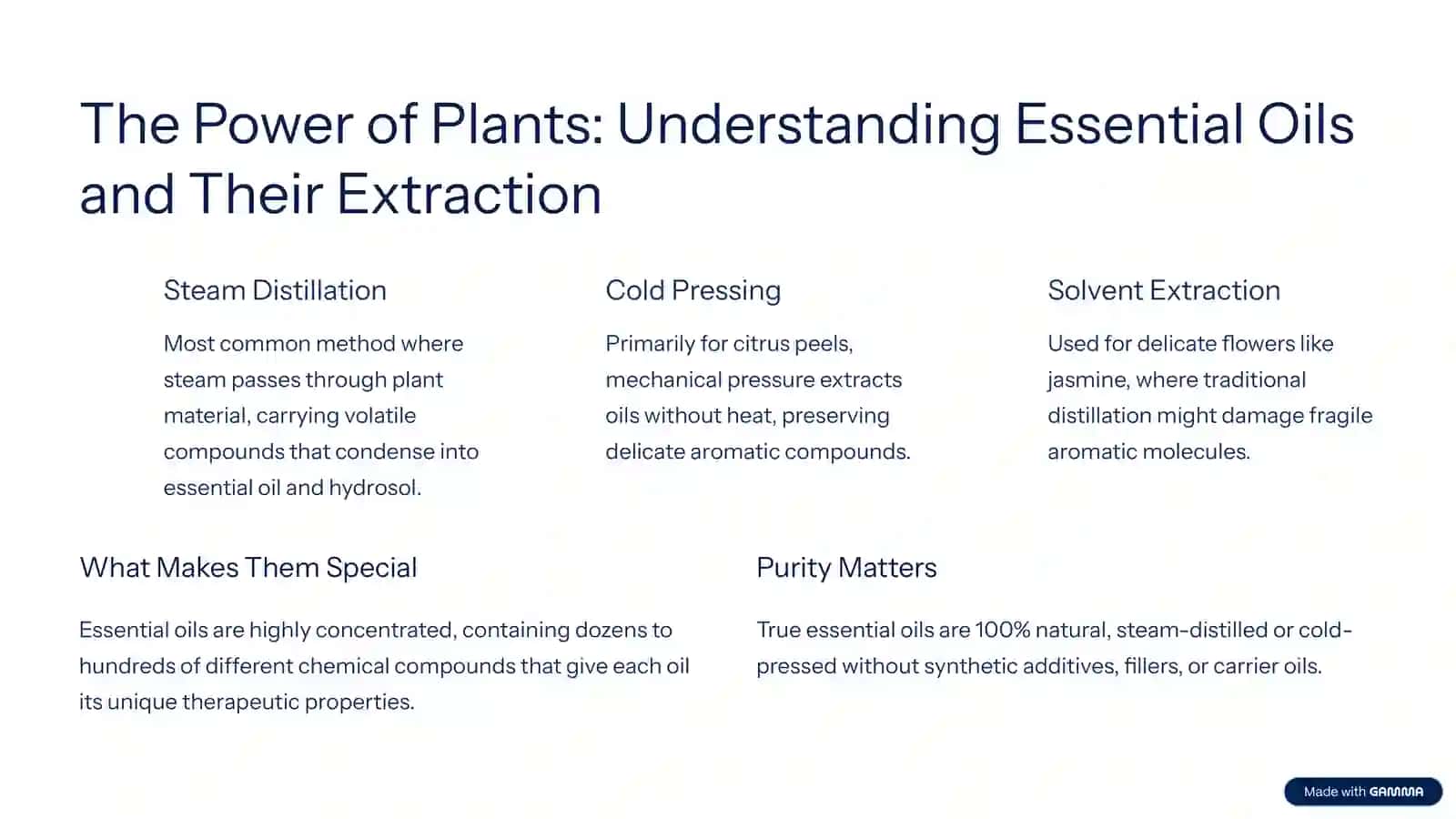 The Power of Plants: Understanding Essential Oils and Their Extraction

Steam Distillation

Most common method where steam passes through plant material, carrying volatile compounds that condense into essential oil and hydrosol.

Cold Pressing

Primarily for citrus peels, mechanical pressure extracts oils without heat, preserving delicate aromatic compounds.

Solvent Extraction

Used for delicate flowers like jasmine, where traditional distillation might damage fragile aromatic molecules.

What Makes Them Special

Essential oils are highly concentrated, containing dozens to hundreds of different chemical compounds that give each oil its unique therapeutic properties.

Purity Matters

True essential oils are 100% natural, steam-distilled or cold-pressed without synthetic additives, fillers, or carrier oils.

Made with GAMMA